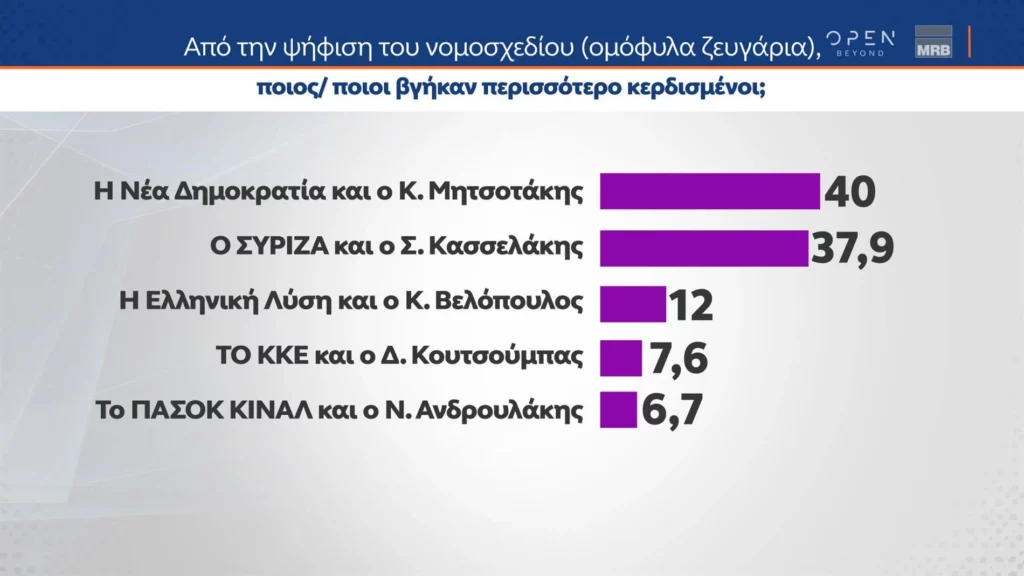 Από την ψήφιση του νομοσχεδίου (ομόφυλα ζευγάρια),

OPEN BEYOND

MRB

ποιος/ ποιοι βγήκαν περισσότερο κερδισμένοι;

Η Νέα Δημοκρατία και ο Κ. Μητσοτάκης 40

Ο ΣΥΡΙΖΑ και ο Σ. Κασσελάκης 37,9

Η Ελληνική Λύση και ο Κ. Βελόπουλος 12

ΤΟ ΚΚΕ και ο Δ. Κουτσούμπας 7,6

Το ΠΑΣΟΚ ΚΙΝΑΛ και ο Ν. Ανδρουλάκης 6,7